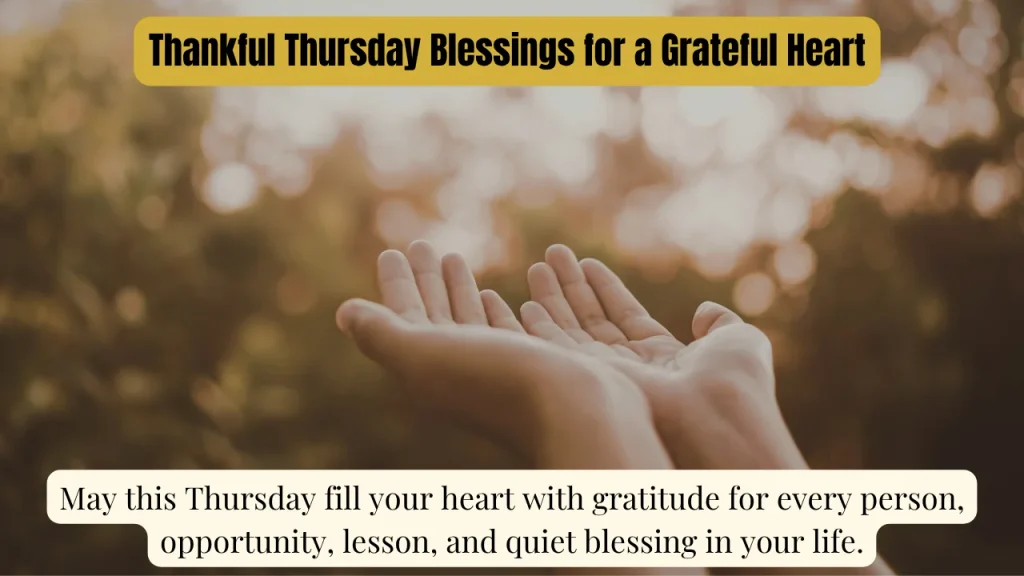 Thankful Thursday Blessings for a Grateful Heart

May this Thursday fill your heart with gratitude for every person, opportunity, lesson, and quiet blessing in your life.